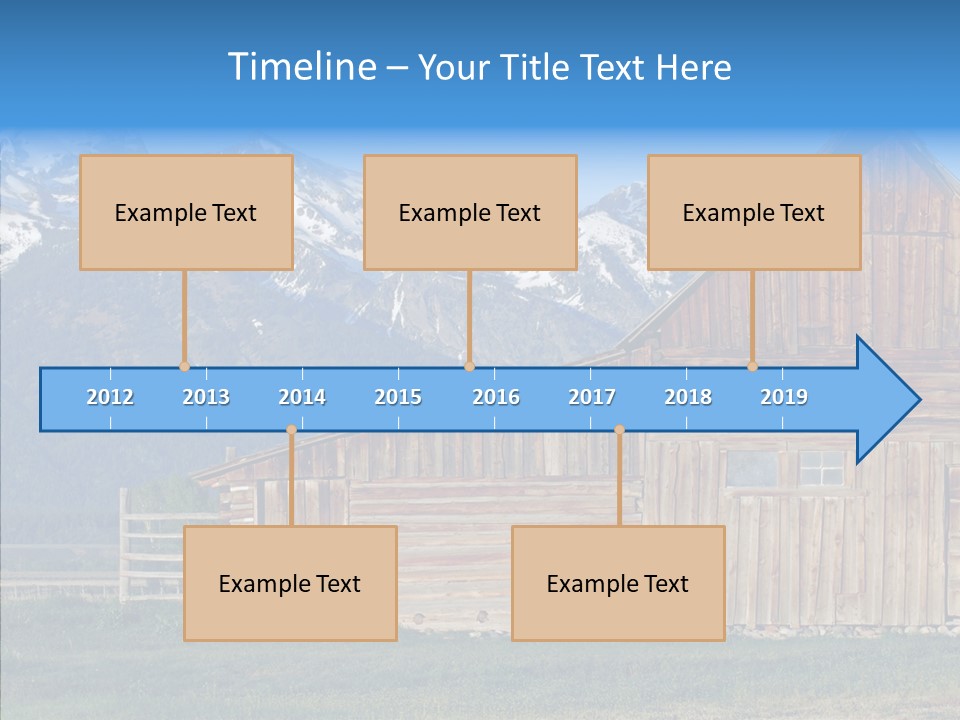 Timeline – Your Title Text Here

Example Text

Example Text

Example Text

2012 2013 2014 2015 2016 2017 2018 2019

Example Text

Example Text